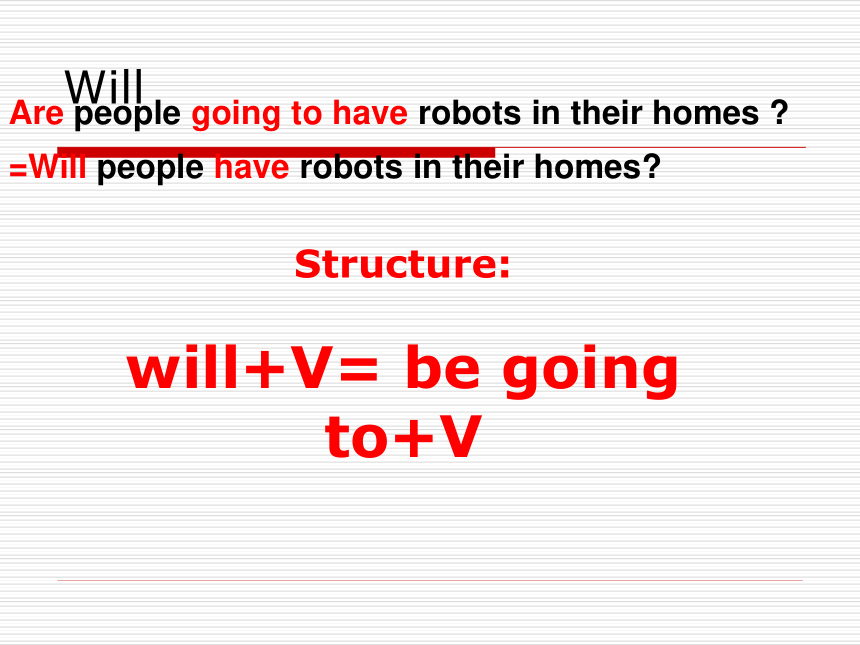 Will

Are people going to have robots in their homes ?

=Will people have robots in their homes?

Structure:

will+V= be going to+V